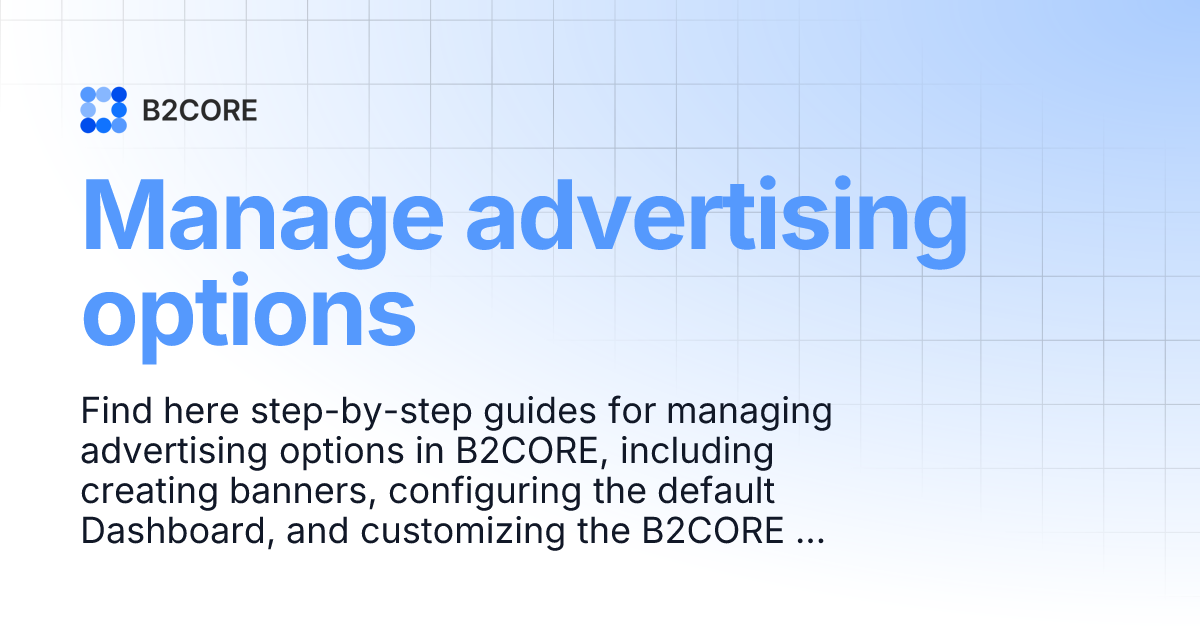 B2CORE

Manage advertising options

Find here step-by-step guides for managing advertising options in B2CORE, including creating banners, configuring the default Dashboard, and customizing the B2CORE ...